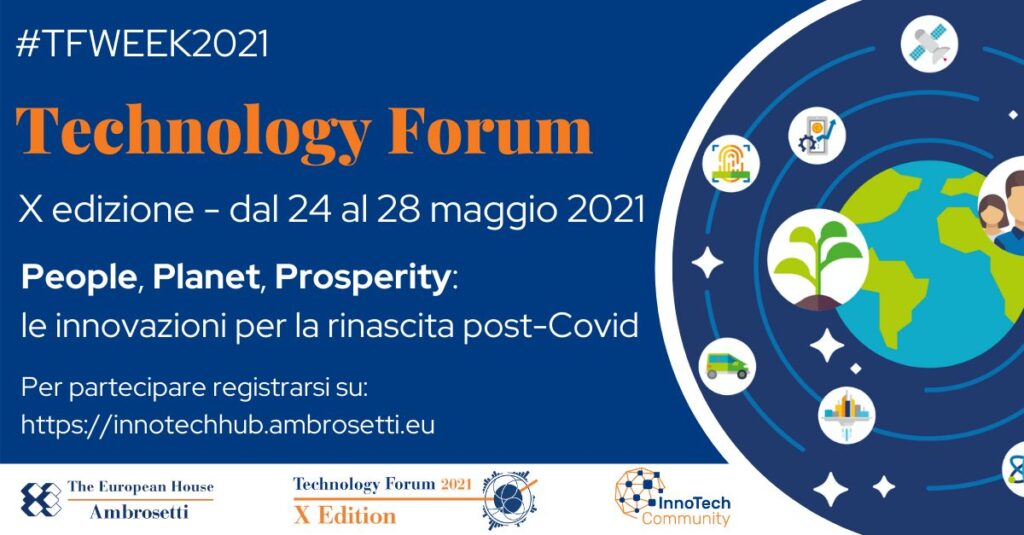 #TFWEEK2021

Technology Forum

X edizione - dal 24 al 28 maggio 2021

People, Planet, Prosperity: le innovazioni per la rinascita post-Covid

Per partecipare registrarsi su: https://innotechhub.ambrosetti.eu

The European House Ambrosetti

Technology Forum 2021 X Edition

InnoTech Community